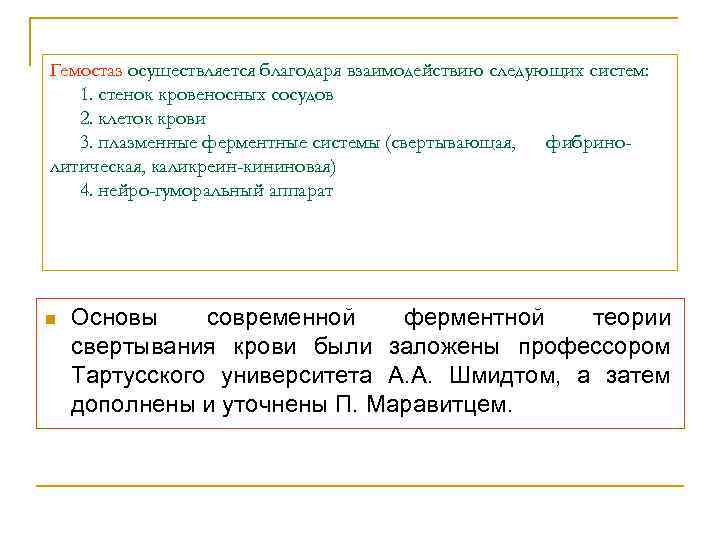 Гемостаз осуществляется благодаря взаимодействию следующих систем:
1. стенок кровеносных сосудов
2. клеток крови
3. плазменные ферментные системы (свертывающая, фибринолитическая, каликреин-кининовая)
4. нейро-гуморальный аппарат

Основы современной ферментной теории свертывания крови были заложены профессором Тартусского университета А.А. Шмидтом, а затем дополнены и уточнены П. Маравитцем.